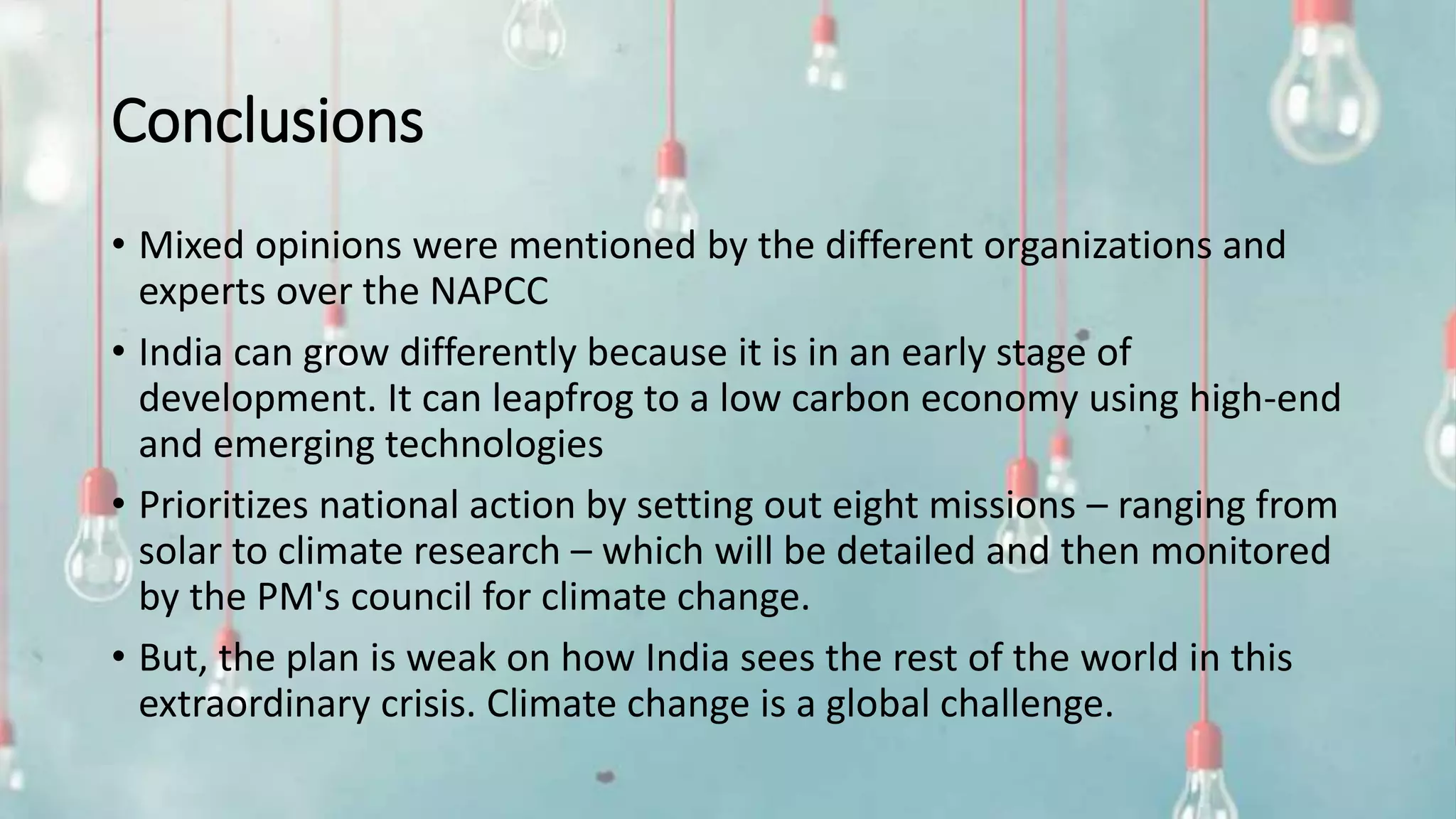 Conclusions

• Mixed opinions were mentioned by the different organizations and experts over the NAPCC

• India can grow differently because it is in an early stage of development. It can leapfrog to a low carbon economy using high-end and emerging technologies

• Prioritizes national action by setting out eight missions – ranging from solar to climate research – which will be detailed and then monitored by the PM's council for climate change.

• But, the plan is weak on how India sees the rest of the world in this extraordinary crisis. Climate change is a global challenge.